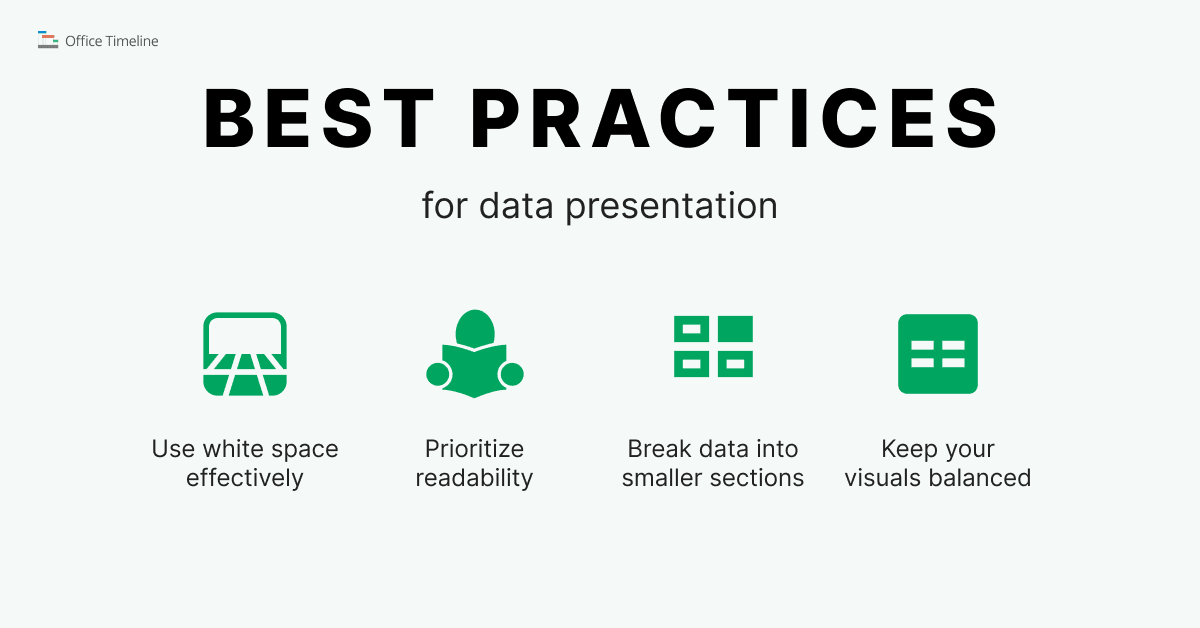 Office Timeline

BEST PRACTICES

for data presentation

Use white space effectively

Prioritize readability

Break data into smaller sections

Keep your visuals balanced